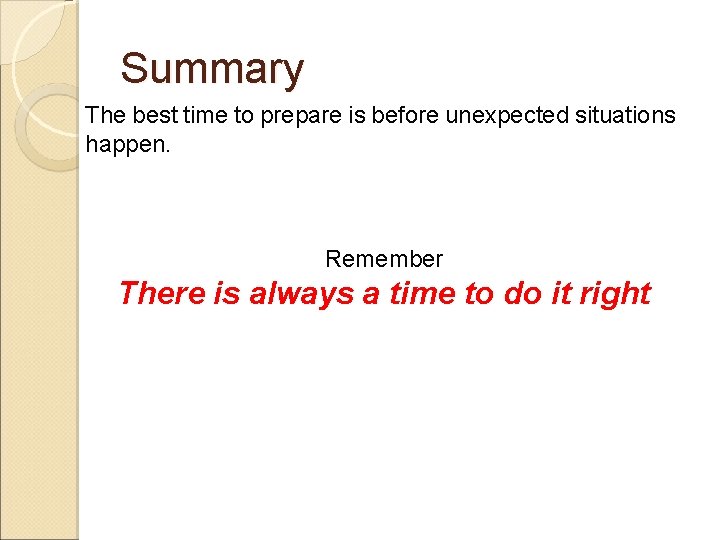 Summary

The best time to prepare is before unexpected situations happen.

Remember

There is always a time to do it right